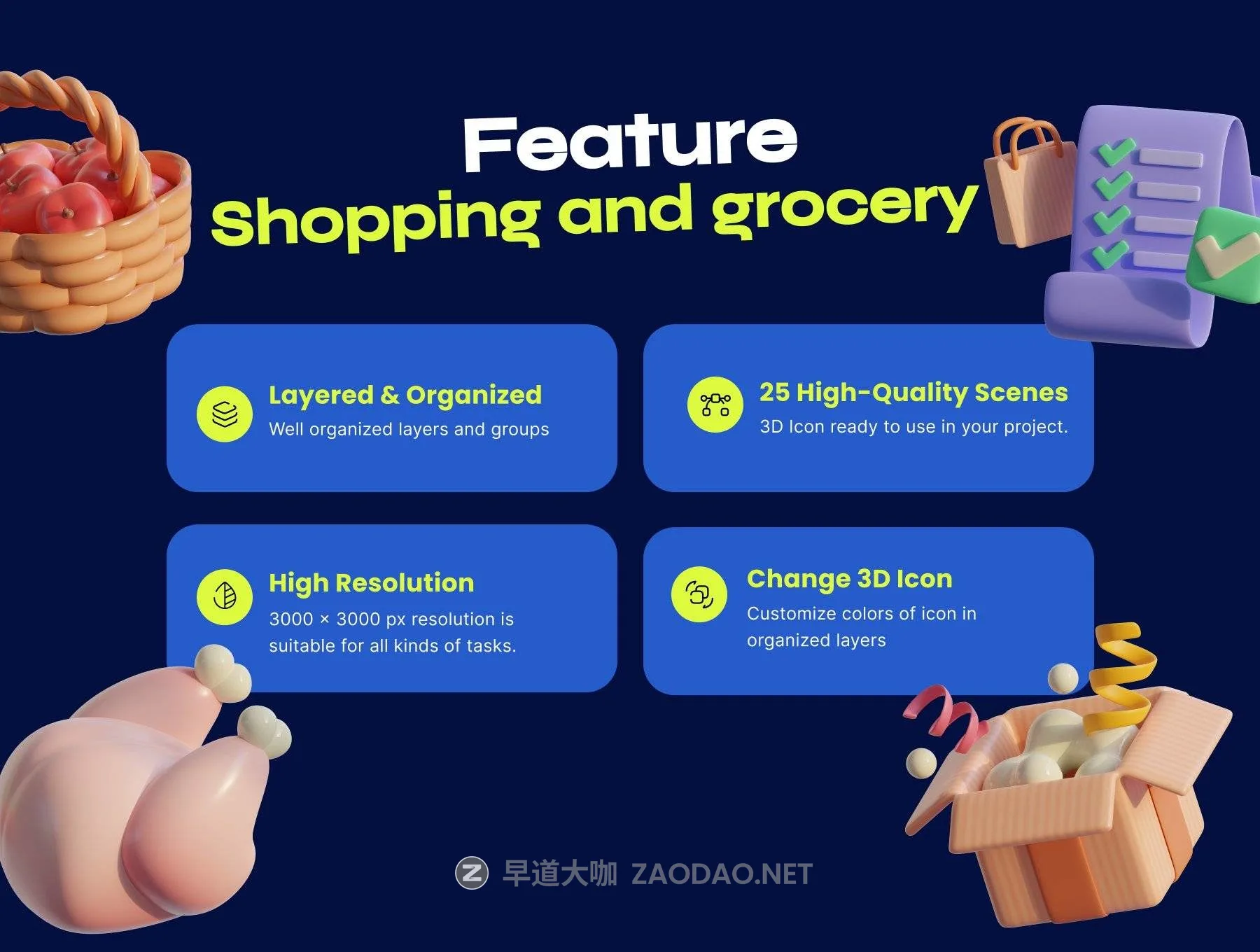 Feature
Shopping and grocery

Layered & Organized
Well organized layers and groups

25 High-Quality Scenes
3D Icon ready to use in your project.

High Resolution
3000 × 3000 px resolution is suitable for all kinds of tasks.

Change 3D Icon
Customize colors of icon in organized layers

Z 早道大咖 ZAODAO.NET